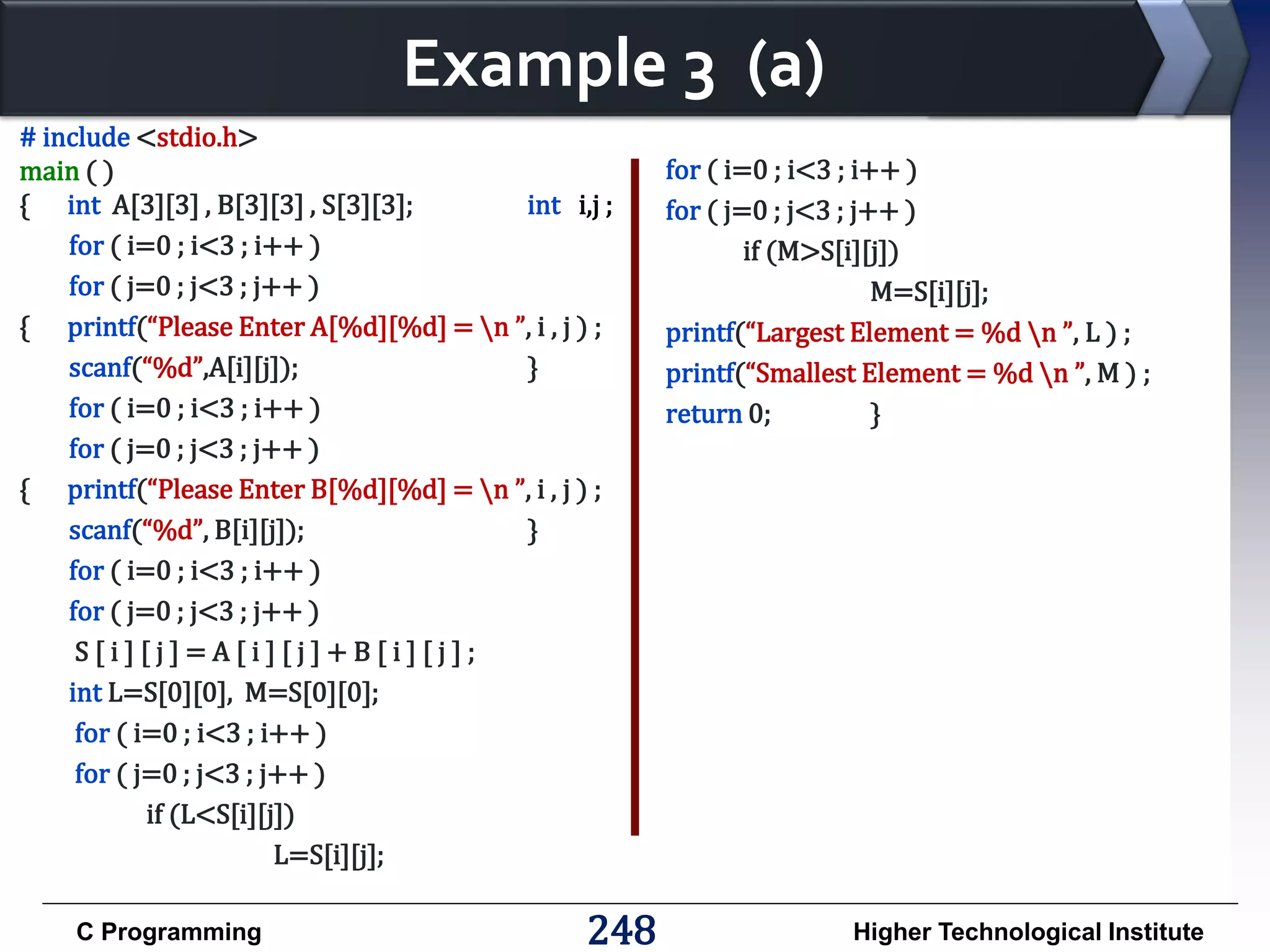 Example 3 (a)

# include <stdio.h>
main ( )
{ int A[3][3] , B[3][3] , S[3][3]; int i,j ;
for ( i=0 ; i<3 ; i++ )
for ( j=0 ; j<3 ; j++ )
{ printf(“Please Enter A[%d][%d] = \n ”, i , j ) ;
scanf(“%d”,A[i][j]); }
for ( i=0 ; i<3 ; i++ )
for ( j=0 ; j<3 ; j++ )
{ printf(“Please Enter B[%d][%d] = \n ”, i , j ) ;
scanf(“%d”, B[i][j]); }
for ( i=0 ; i<3 ; i++ )
for ( j=0 ; j<3 ; j++ )
S [ i ] [ j ] = A [ i ] [ j ] + B [ i ] [ j ] ;
int L=S[0][0], M=S[0][0];
for ( i=0 ; i<3 ; i++ )
for ( j=0 ; j<3 ; j++ )
if (L<S[i][j])
L=S[i][j];

for ( i=0 ; i<3 ; i++ )
for ( j=0 ; j<3 ; j++ )
if (M>S[i][j])
M=S[i][j];
printf(“Largest Element = %d \n ”, L ) ;
printf(“Smallest Element = %d \n ”, M ) ;
return 0; }

C Programming 248 Higher Technological Institute